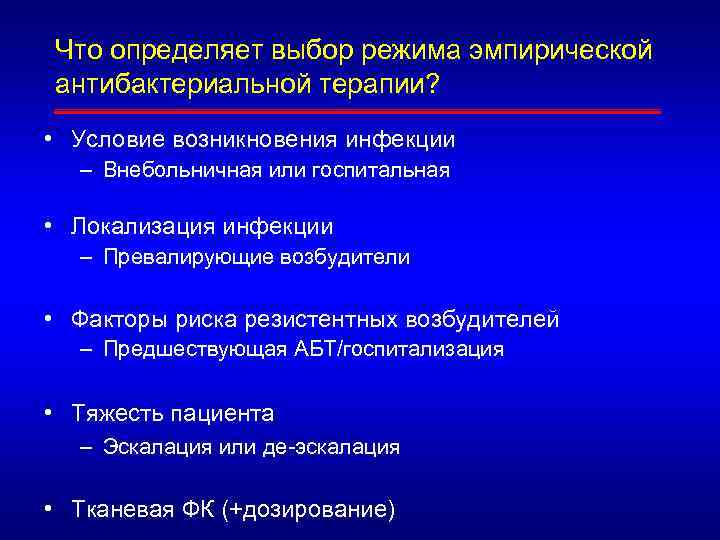 Что определяет выбор режима эмпирической антибактериальной терапии?

• Условие возникновения инфекции
  – Внебольничная или госпитальная

• Локализация инфекции
  – Превалирующие возбудители

• Факторы риска резистентных возбудителей
  – Предшествующая АБТ/госпитализация

• Тяжесть пациента
  – Эскалация или де-эскалация

• Тканевая ФК (+дозирование)